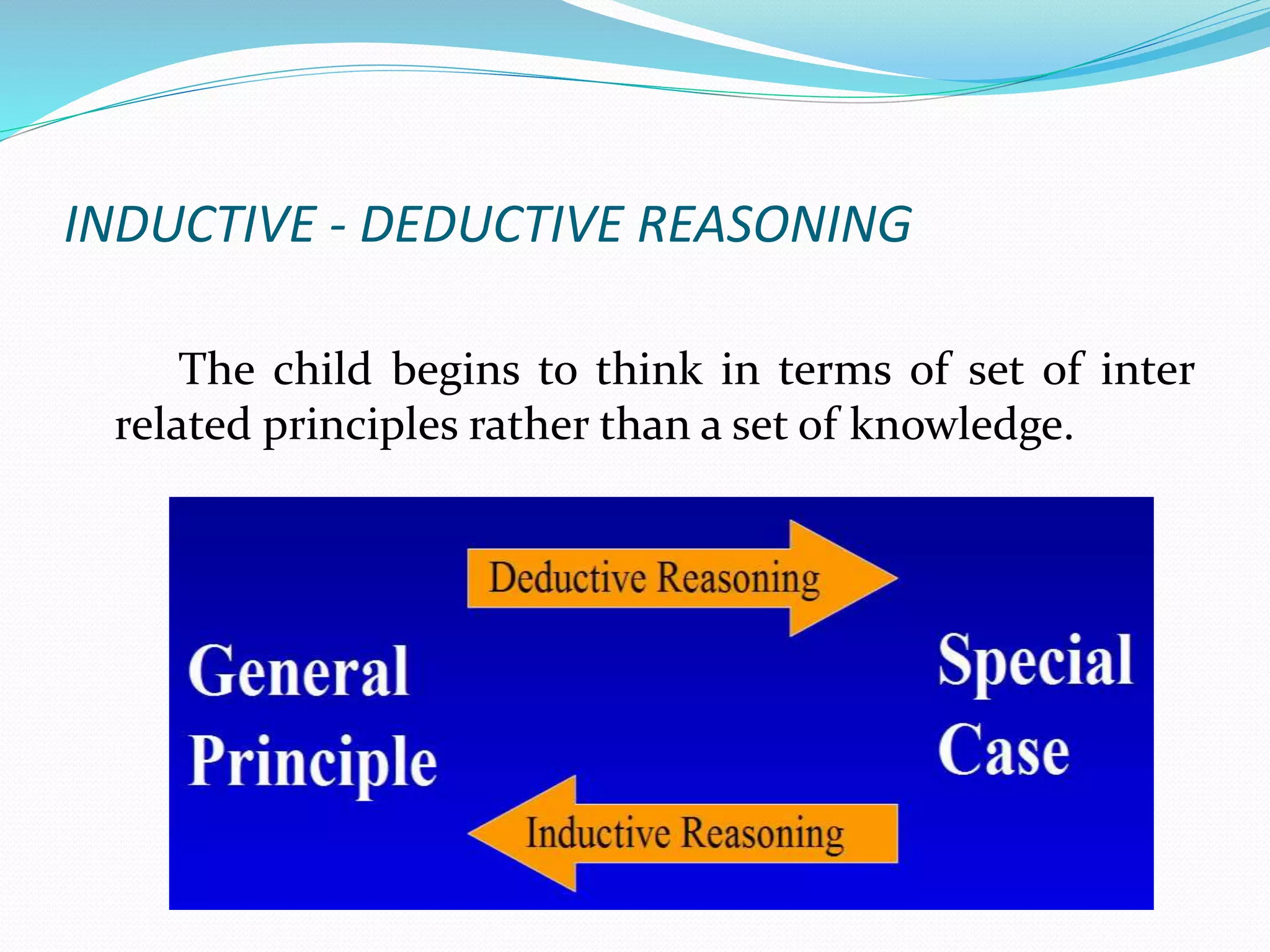 INDUCTIVE - DEDUCTIVE REASONING

The child begins to think in terms of set of inter related principles rather than a set of knowledge.

Deductive Reasoning

General Principle

Special Case

Inductive Reasoning